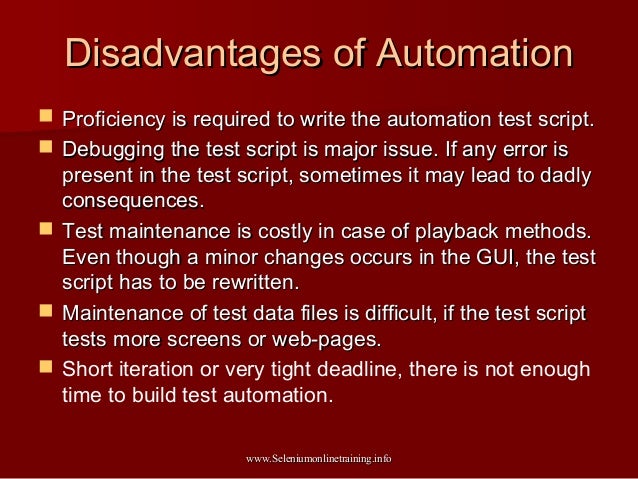 Disadvantages of Automation

- Proficiency is required to write the automation test script.
- Debugging the test script is major issue. If any error is present in the test script, sometimes it may lead to dadly consequences.
- Test maintenance is costly in case of playback methods. Even though a minor changes occurs in the GUI, the test script has to be rewritten.
- Maintenance of test data files is difficult, if the test script tests more screens or web-pages.
- Short iteration or very tight deadline, there is not enough time to build test automation.

www.Seleniumonlinetraining.info